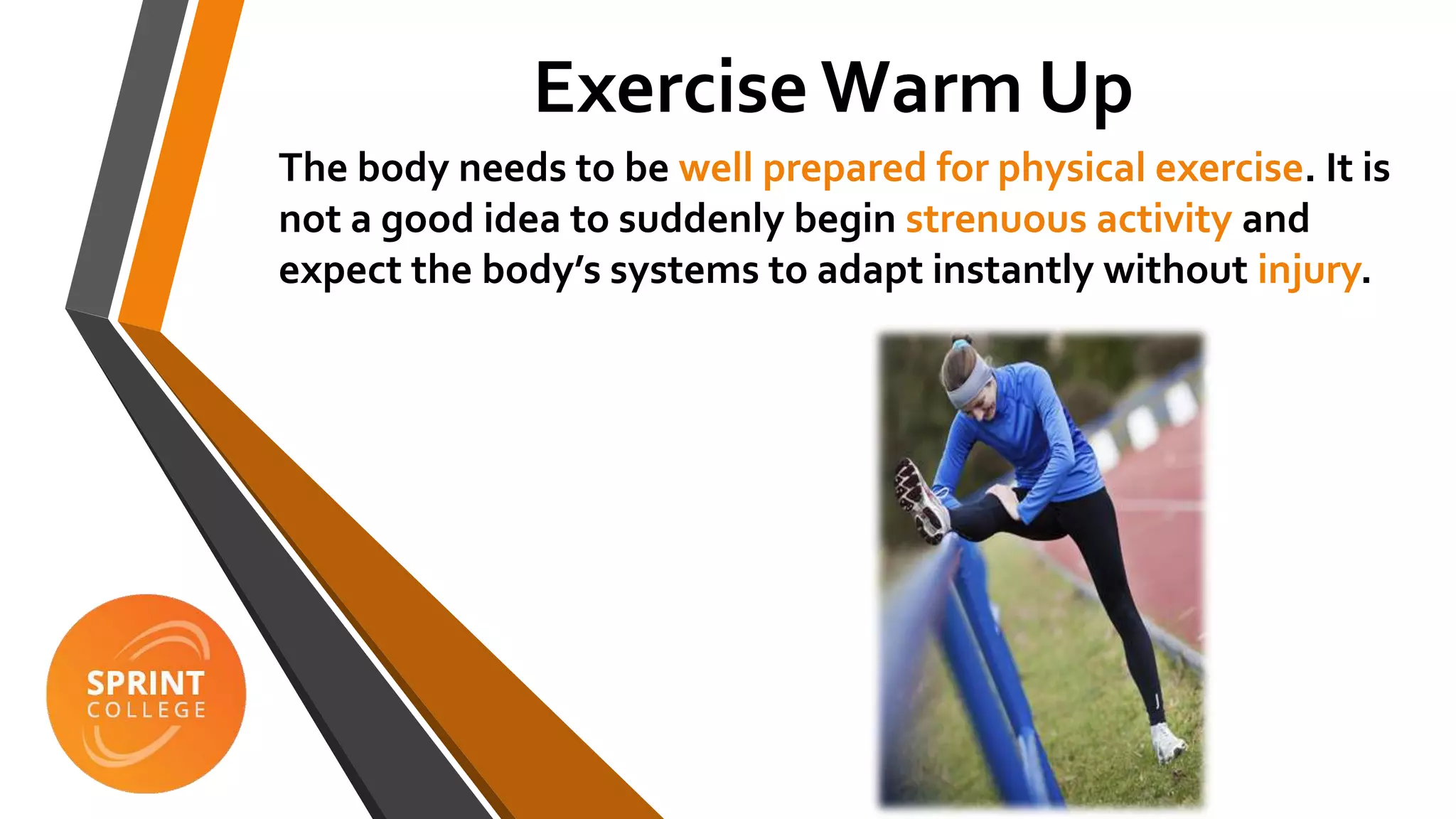 Exercise Warm Up

The body needs to be well prepared for physical exercise. It is not a good idea to suddenly begin strenuous activity and expect the body's systems to adapt instantly without injury.

SPRINT COLLEGE